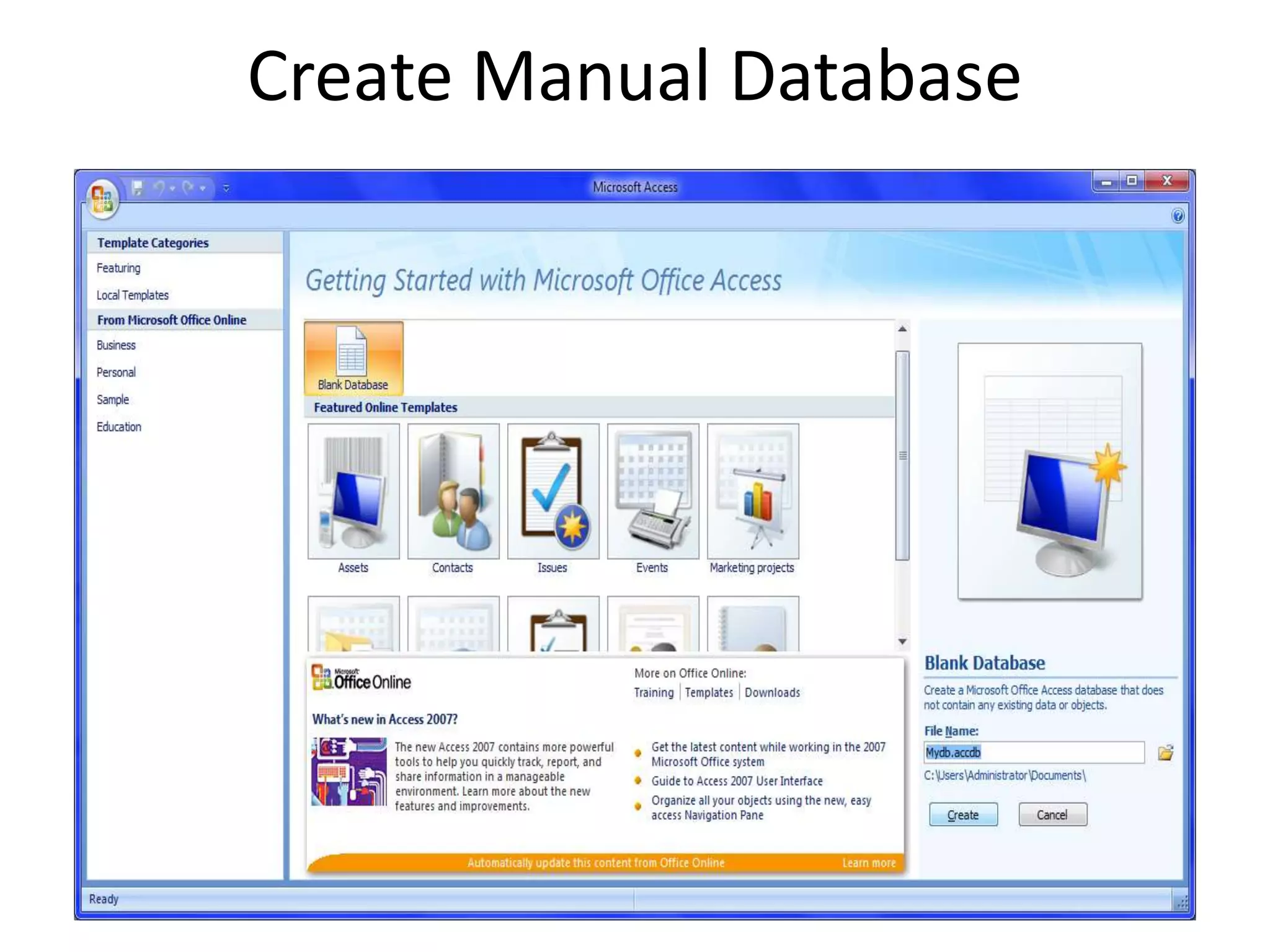 Create Manual Database

Microsoft Access

Template Categories
Featuring
Local Templates
From Microsoft Office Online
Business
Personal
Sample
Education

Getting Started with Microsoft Office Access

Blank Database

Featured Online Templates

Assets
Contacts
Issues
Events
Marketing projects

Microsoft Office Online

More on Office Online:
Training | Templates | Downloads

What's new in Access 2007?

The new Access 2007 contains more powerful tools to help you quickly track, report, and share information in a manageable environment. Learn more about the new features and improvements.

Get the latest content while working in the 2007 Microsoft Office system
Guide to Access 2007 User Interface
Organize all your objects using the new, easy access Navigation Pane

Automatically update this content from Office Online
Learn more

Blank Database

Create a Microsoft Office Access database that does not contain any existing data or objects.

File Name:
Mydb.accdb
C:\Users\Administrator\Documents\

Create
Cancel

Ready